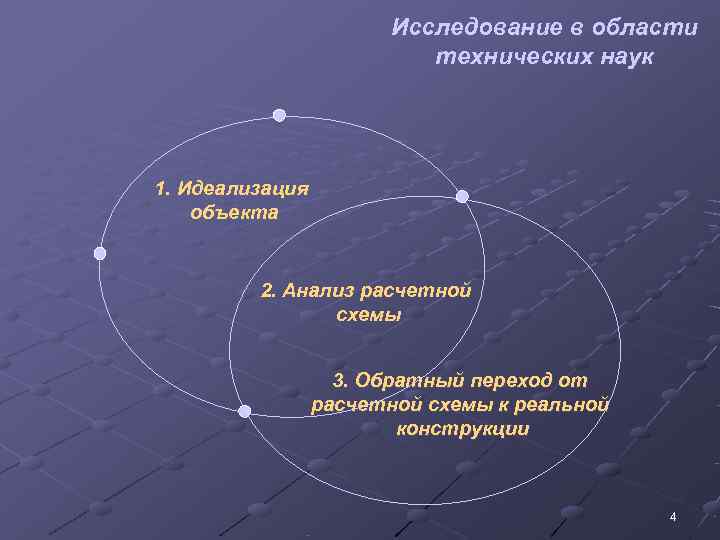 Исследование в области технических наук

1. Идеализация объекта

2. Анализ расчетной схемы

3. Обратный переход от расчетной схемы к реальной конструкции

4